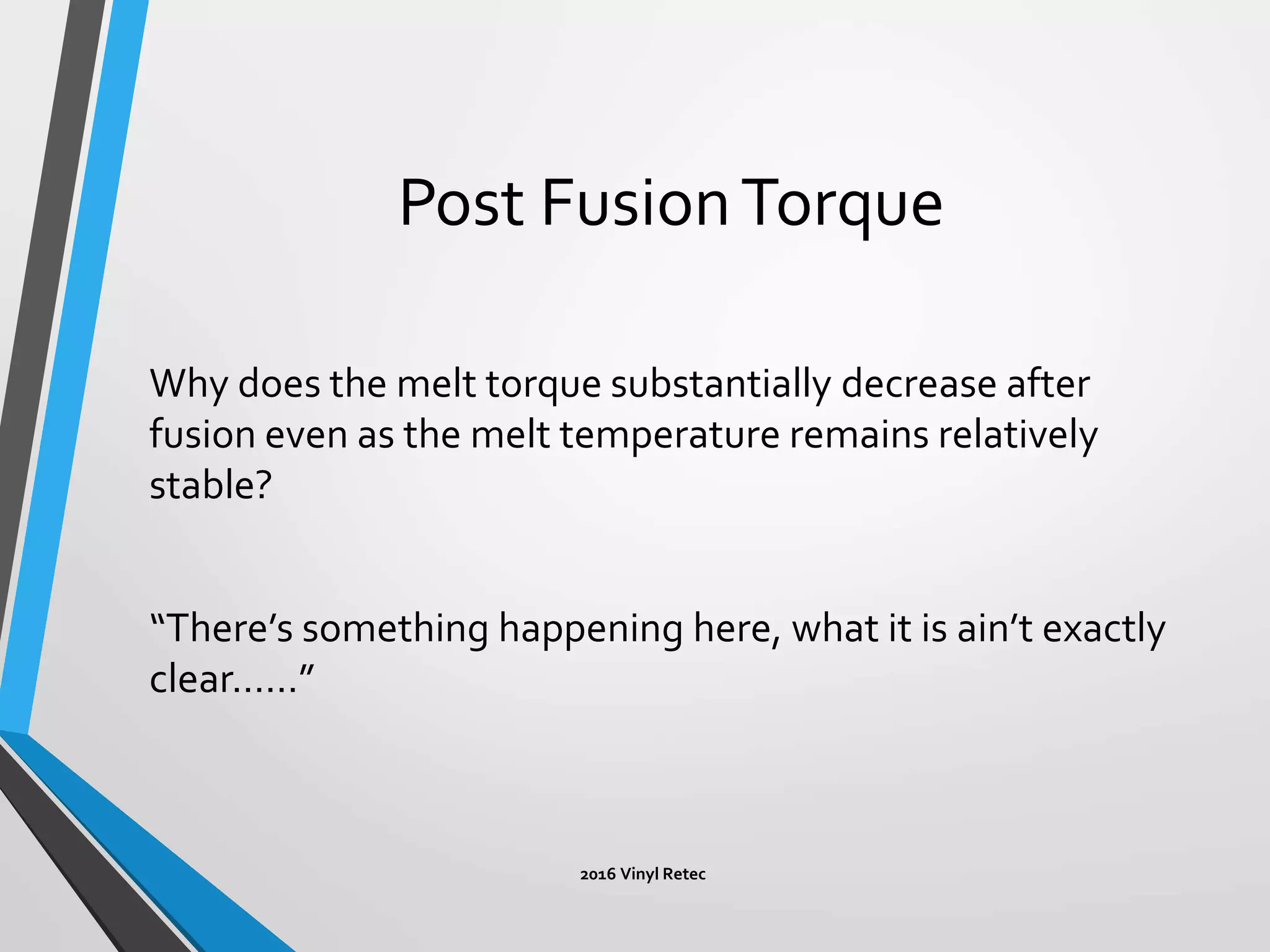 Post Fusion Torque

Why does the melt torque substantially decrease after fusion even as the melt temperature remains relatively stable?

“There’s something happening here, what it is ain’t exactly clear……”

2016 Vinyl Retec